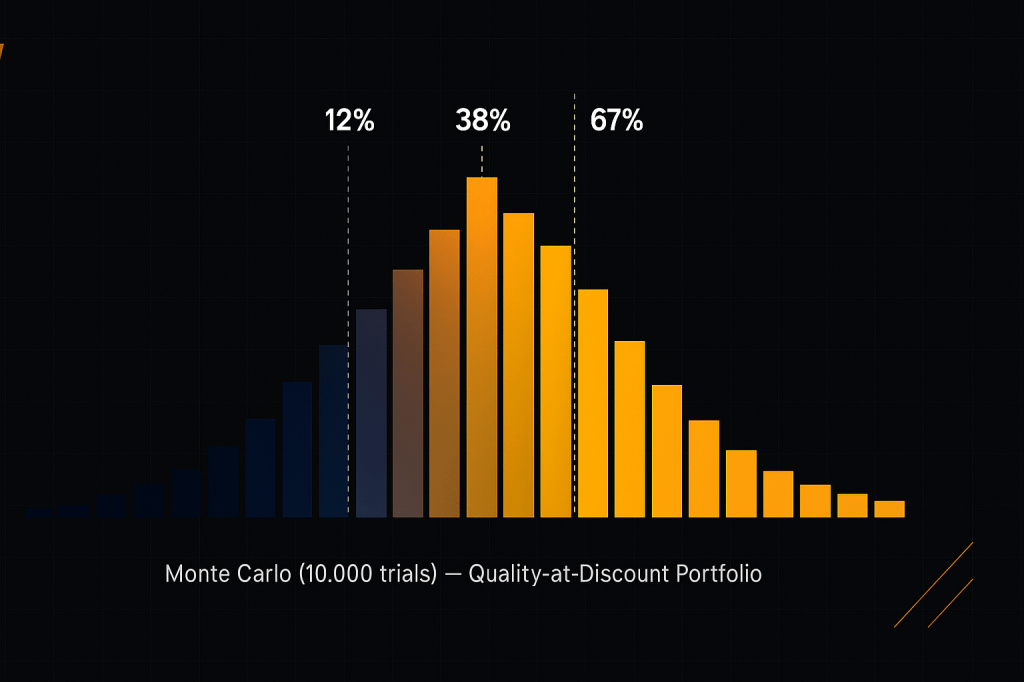 12%
38%
67%

Monte Carlo (10.000 trials) — Quality-at-Discount Portfolio